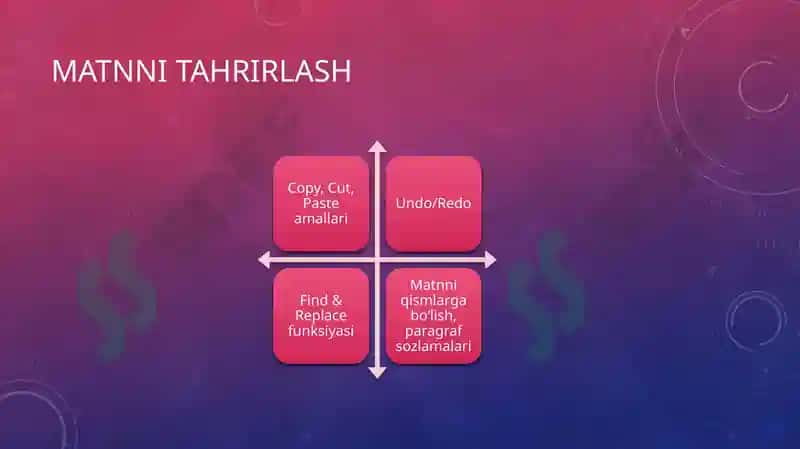 MATNNI TAHRIRLASH

Copy, Cut, Paste amallari

Undo/Redo

Find & Replace funksiyasi

Matnni qismlarga bo'lish, paragraf sozlamalari